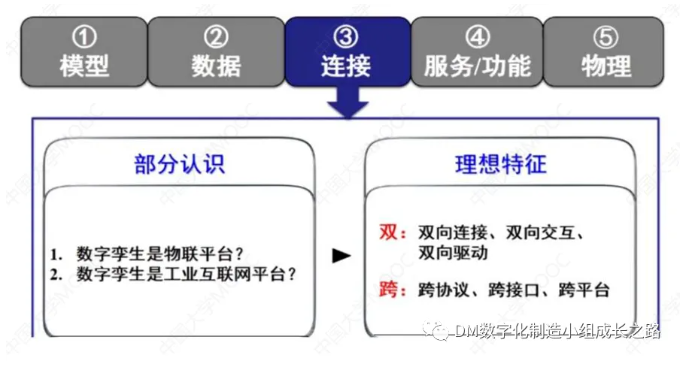 ①
模型

②
数据

③
连接

④
服务/功能

⑤
物理

部分认识

1. 数字孪生是物联平台？
2. 数字孪生是工业互联网平台？

理想特征

双：双向连接、双向交互、双向驱动

跨：跨协议、跨接口、跨平台

中国大学MOOC

DM数字化制造小组成长之路